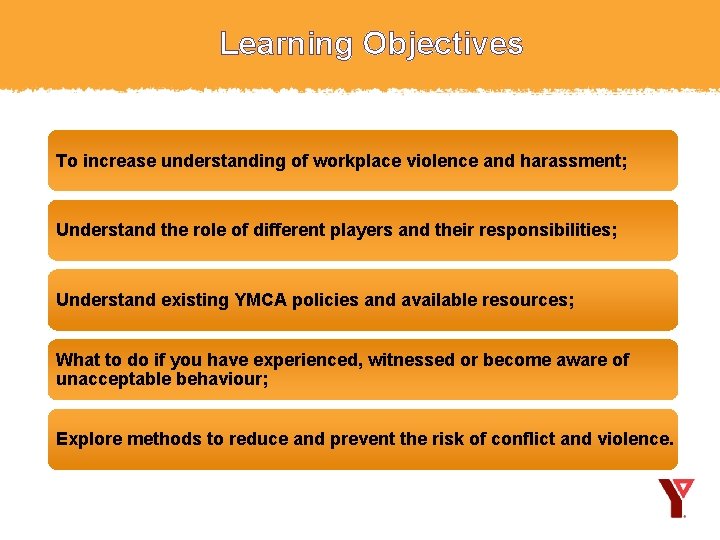 Learning Objectives

To increase understanding of workplace violence and harassment;

Understand the role of different players and their responsibilities;

Understand existing YMCA policies and available resources;

What to do if you have experienced, witnessed or become aware of unacceptable behaviour;

Explore methods to reduce and prevent the risk of conflict and violence.